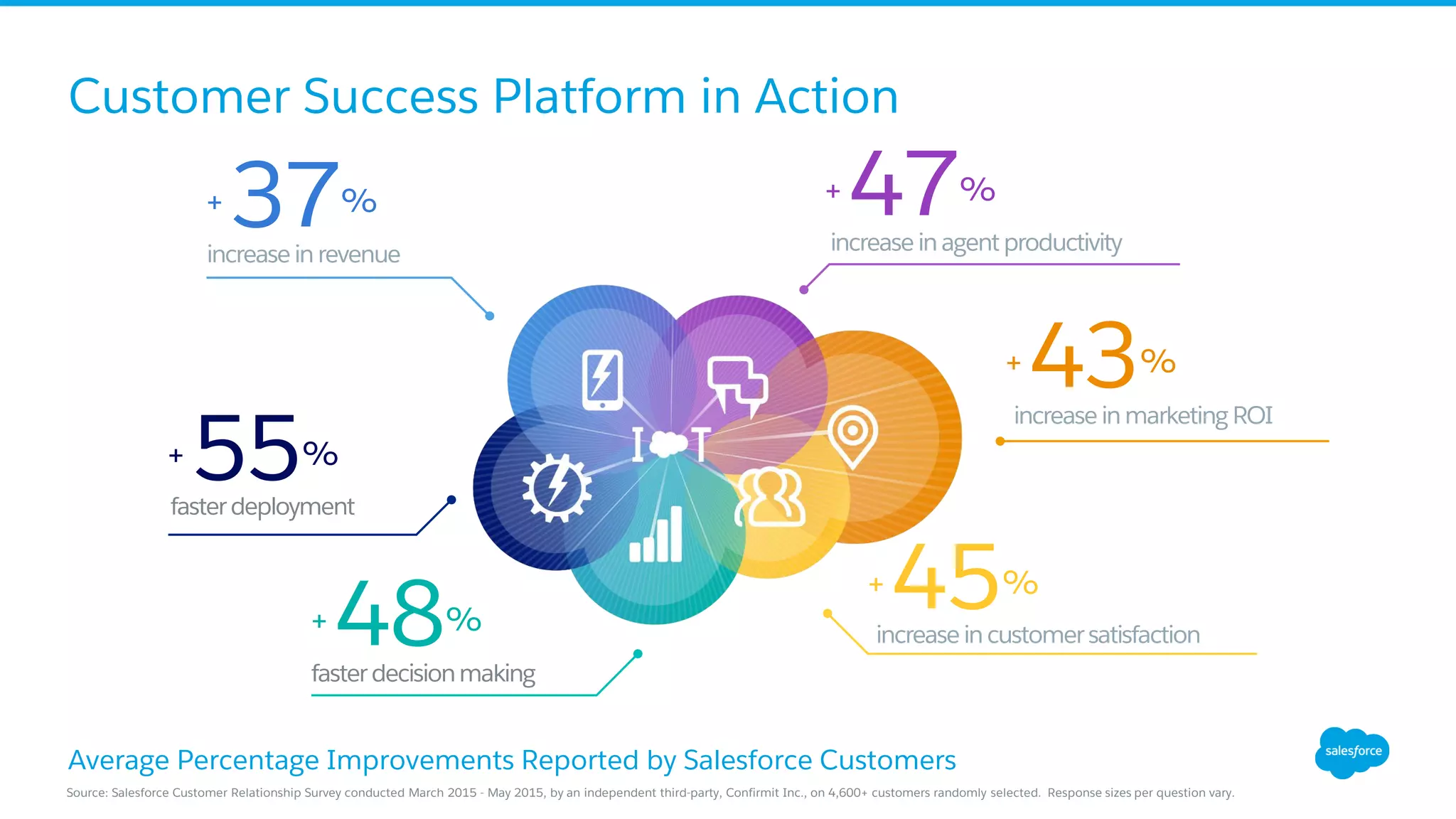 Customer Success Platform in Action

+37%
increase in revenue

+47%
increase in agent productivity

+43%
increase in marketing ROI

+55%
faster deployment

I T

+48%
faster decision making

+45%
increase in customer satisfaction

Average Percentage Improvements Reported by Salesforce Customers

Source: Salesforce Customer Relationship Survey conducted March 2015 - May 2015, by an independent third-party, Confirmit Inc., on 4,600+ customers randomly selected. Response sizes per question vary.

salesforce